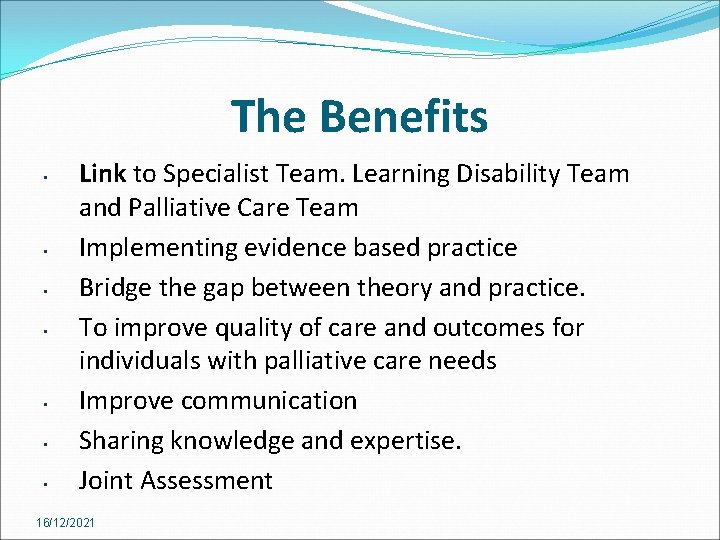 The Benefits

- Link to Specialist Team. Learning Disability Team and Palliative Care Team
- Implementing evidence based practice
- Bridge the gap between theory and practice.
- To improve quality of care and outcomes for individuals with palliative care needs
- Improve communication
- Sharing knowledge and expertise.
- Joint Assessment

16/12/2021